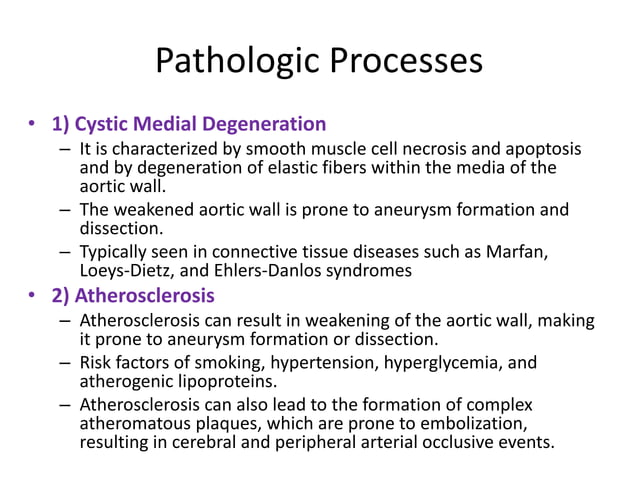 Pathologic Processes

• 1) Cystic Medial Degeneration
– It is characterized by smooth muscle cell necrosis and apoptosis and by degeneration of elastic fibers within the media of the aortic wall.
– The weakened aortic wall is prone to aneurysm formation and dissection.
– Typically seen in connective tissue diseases such as Marfan, Loeys-Dietz, and Ehlers-Danlos syndromes

• 2) Atherosclerosis
– Atherosclerosis can result in weakening of the aortic wall, making it prone to aneurysm formation or dissection.
– Risk factors of smoking, hypertension, hyperglycemia, and atherogenic lipoproteins.
– Atherosclerosis can also lead to the formation of complex atheromatous plaques, which are prone to embolization, resulting in cerebral and peripheral arterial occlusive events.